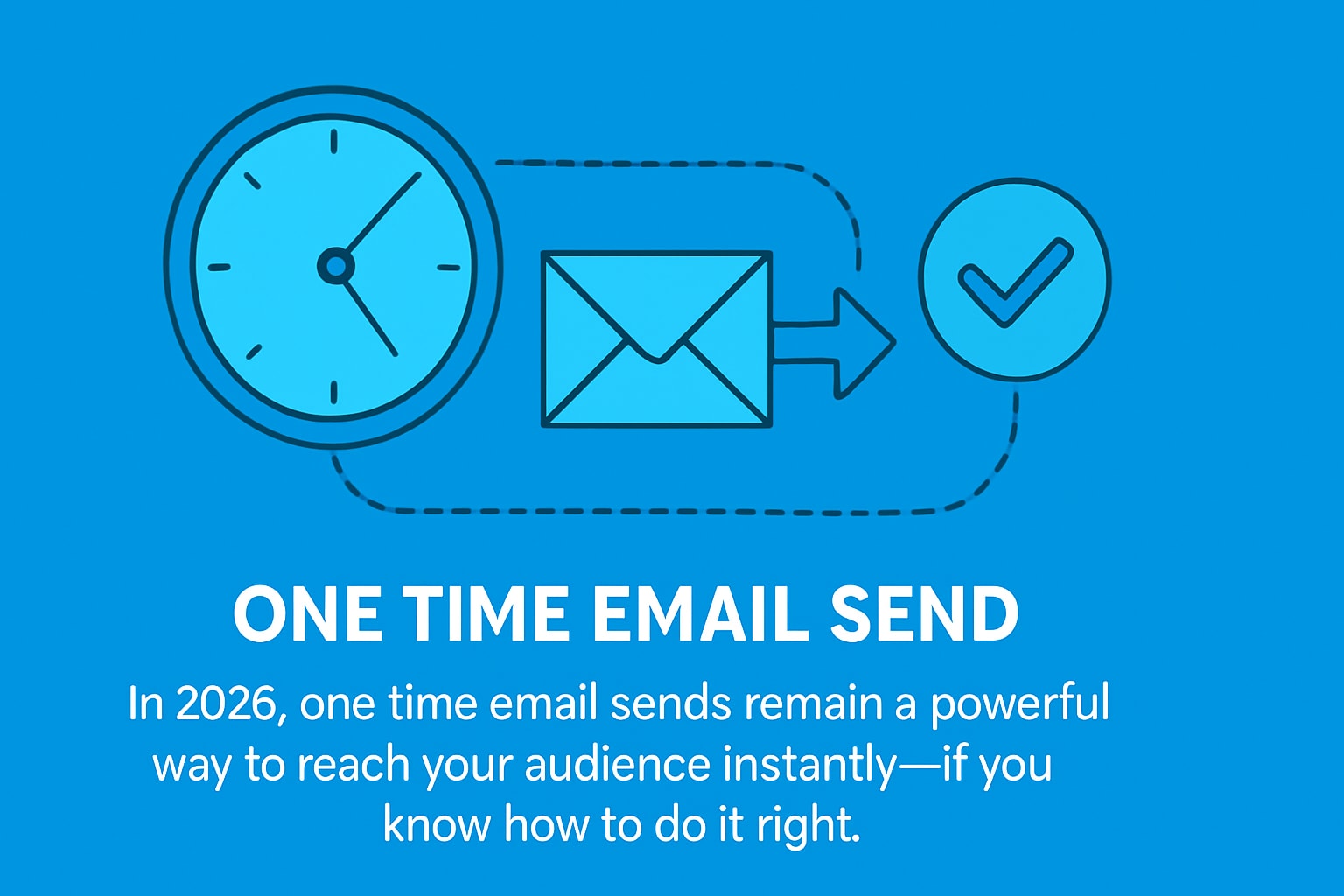 ONE TIME EMAIL SEND

In 2026, one time email sends remain a powerful way to reach your audience instantly—if you know how to do it right.